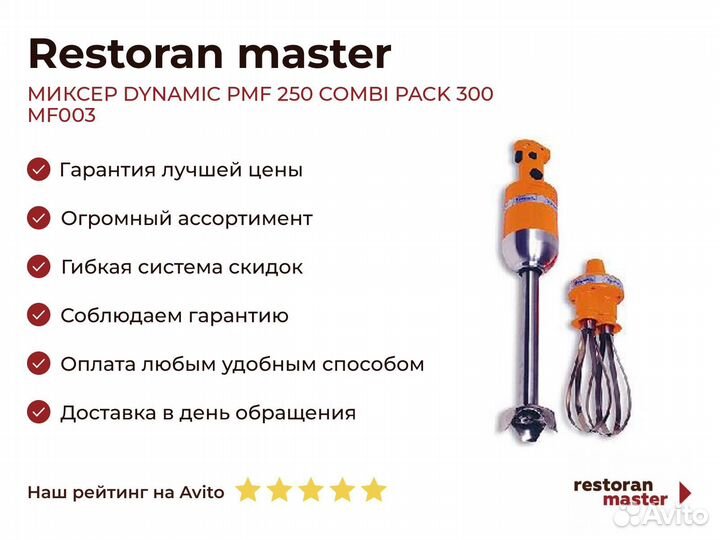 Restoran master

МИКСЕР DYNAMIC PMF 250 COMBI PACK 300 MF003

Гарантия лучшей цены

Огромный ассортимент

Гибкая система скидок

Соблюдаем гарантию

Оплата любым удобным способом

Доставка в день обращения

Наш рейтинг на Avito

restoran master

Avito